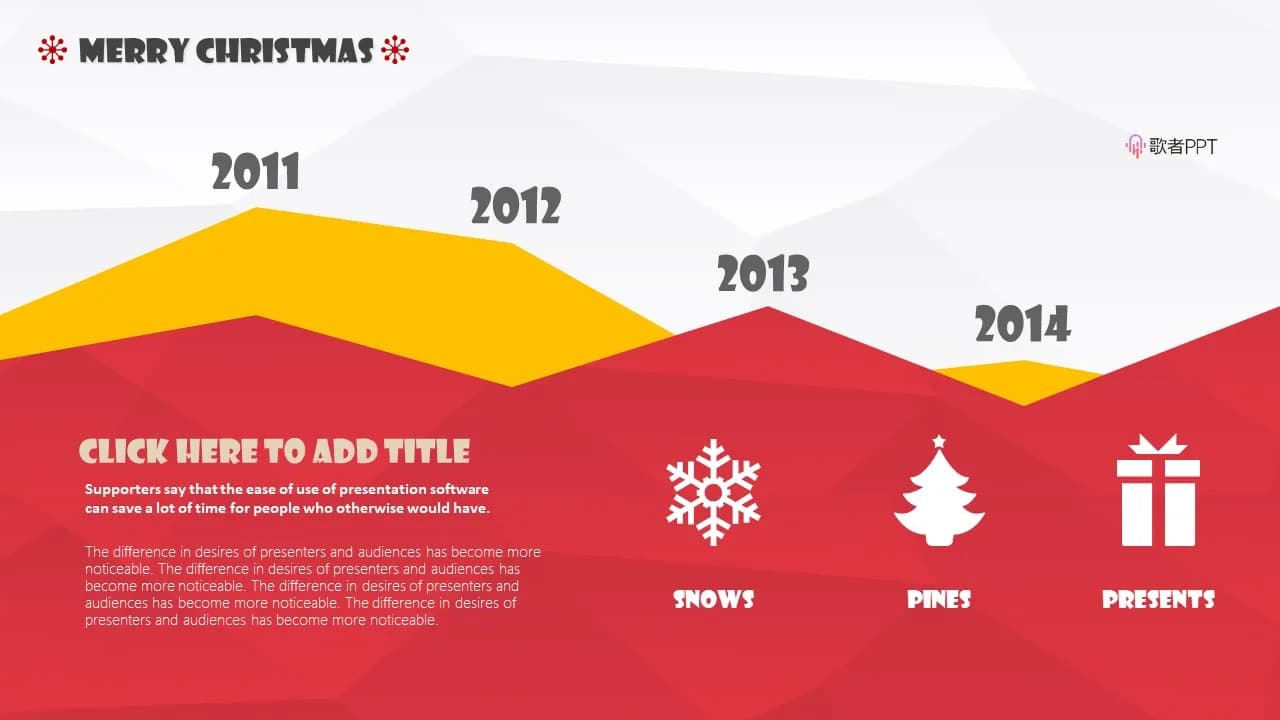 MERRY CHRISTMAS

歌者PPT

2011

2012

2013

2014

CLICK HERE TO ADD TITLE

Supporters say that the ease of use of presentation software can save a lot of time for people who otherwise would have.

The difference in desires of presenters and audiences has become more noticeable. The difference in desires of presenters and audiences has become more noticeable. The difference in desires of presenters and audiences has become more noticeable. The difference in desires of presenters and audiences has become more noticeable.

SNOWS

PINES

PRESENTS